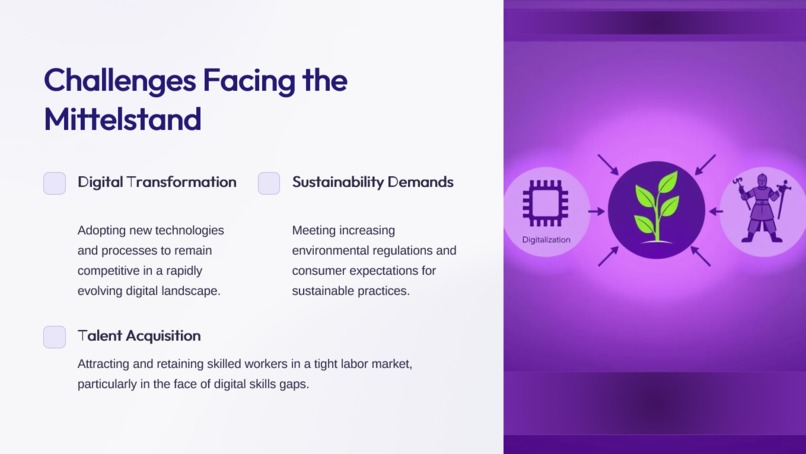 Challenges Facing the Mittelstand

Digital Transformation

Adopting new technologies and processes to remain competitive in a rapidly evolving digital landscape.

Sustainability Demands

Meeting increasing environmental regulations and consumer expectations for sustainable practices.

Talent Acquisition

Attracting and retaining skilled workers in a tight labor market, particularly in the face of digital skills gaps.

Digitalization